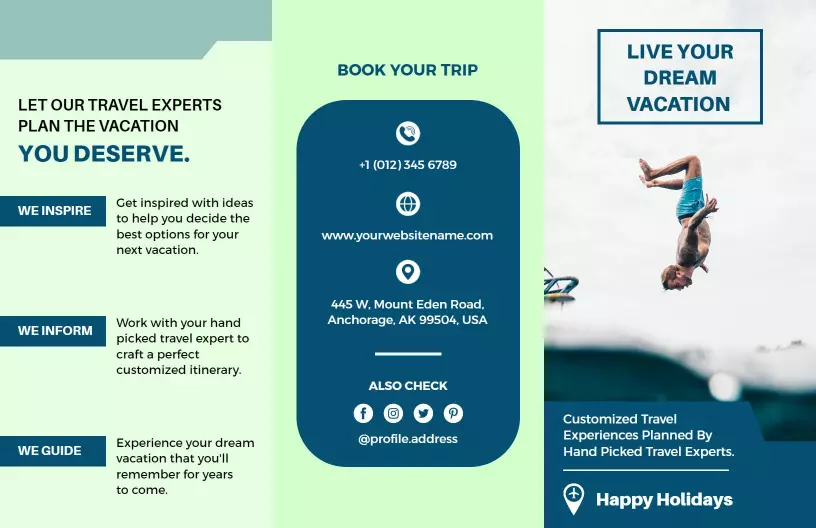 LET OUR TRAVEL EXPERTS PLAN THE VACATION
YOU DESERVE.

WE INSPIRE
Get inspired with ideas to help you decide the best options for your next vacation.

WE INFORM
Work with your hand picked travel expert to craft a perfect customized itinerary.

WE GUIDE
Experience your dream vacation that you'll remember for years to come.

BOOK YOUR TRIP

+1 (012) 345 6789

www.yourwebsitename.com

445 W, Mount Eden Road, Anchorage, AK 99504, USA

ALSO CHECK

@profile.address

LIVE YOUR DREAM VACATION

Customized Travel Experiences Planned By Hand Picked Travel Experts.

Happy Holidays